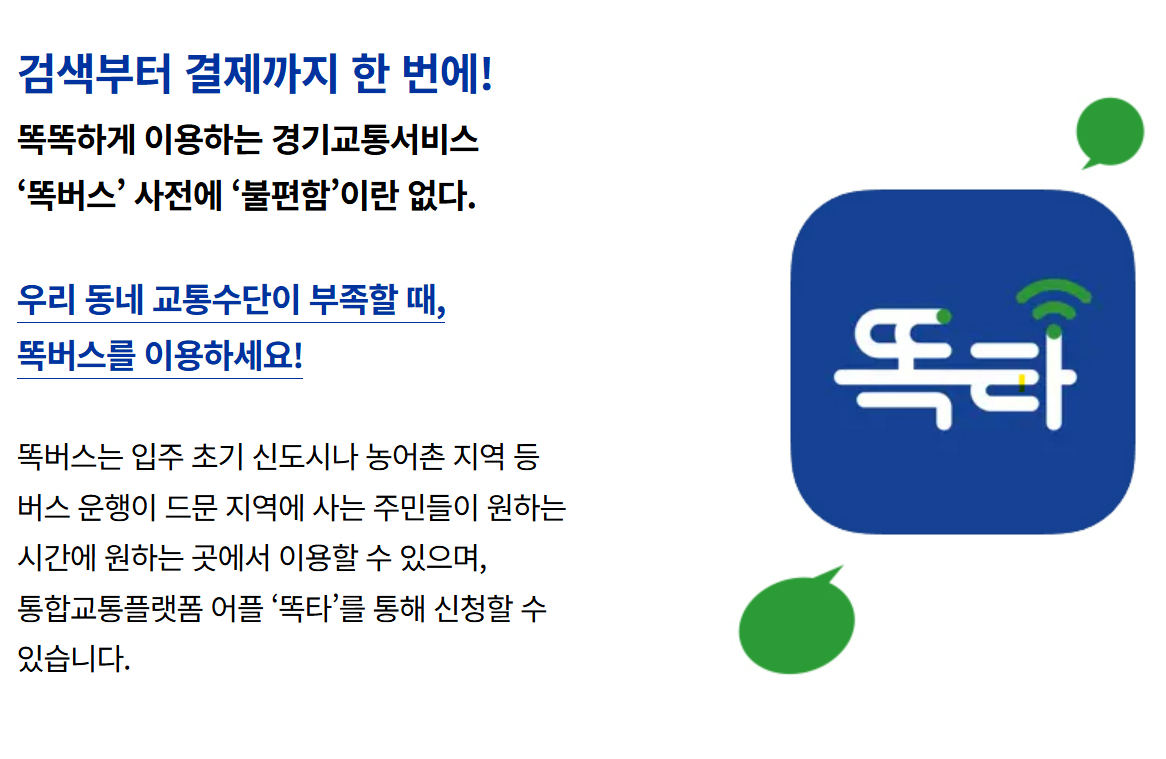 검색부터 결제까지 한 번에!
똑똑하게 이용하는 경기교통서비스
‘똑버스’ 사전에 ‘불편함’이란 없다.

우리 동네 교통수단이 부족할 때,
똑버스를 이용하세요!

똑버스는 입주 초기 신도시나 농어촌 지역 등 버스 운행이 드문 지역에 사는 주민들이 원하는 시간에 원하는 곳에서 이용할 수 있으며, 통합교통플랫폼 어플 ‘똑타’를 통해 신청할 수 있습니다.

똑타